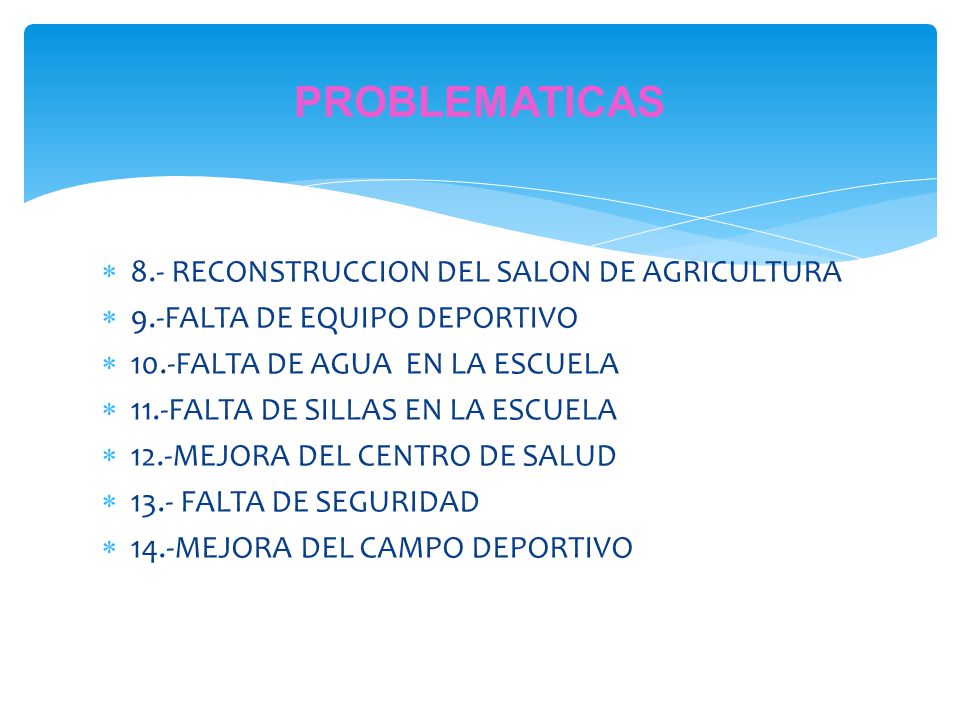 PROBLEMATICAS

* 8.- RECONSTRUCCION DEL SALON DE AGRICULTURA
* 9.-FALTA DE EQUIPO DEPORTIVO
* 10.-FALTA DE AGUA EN LA ESCUELA
* 11.-FALTA DE SILLAS EN LA ESCUELA
* 12.-MEJORA DEL CENTRO DE SALUD
* 13.- FALTA DE SEGURIDAD
* 14.-MEJORA DEL CAMPO DEPORTIVO